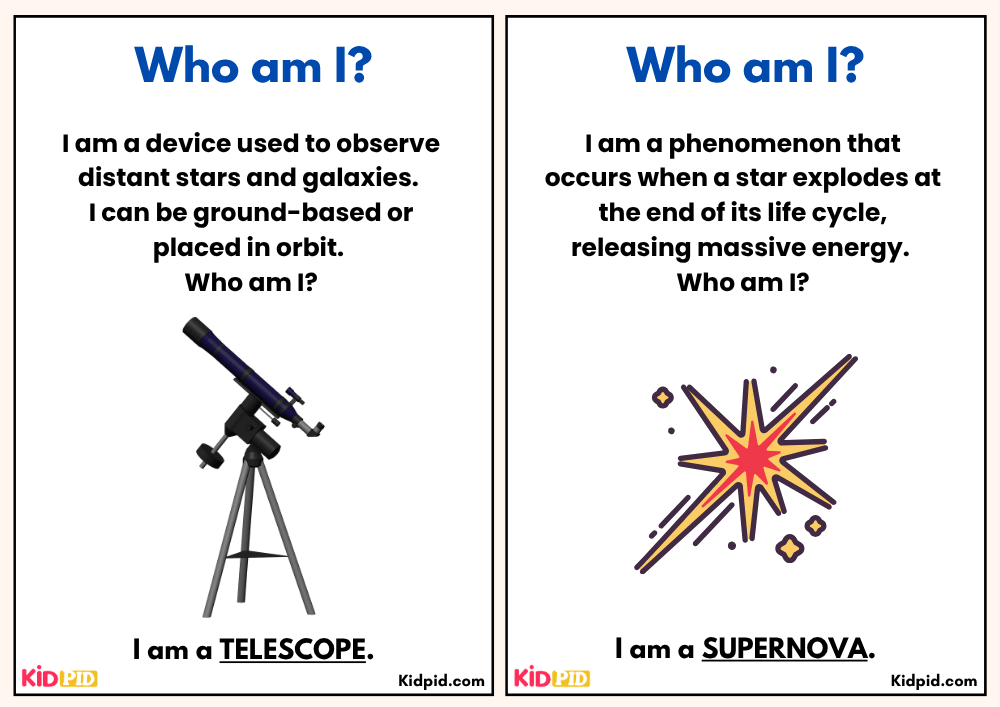 Who am I?

I am a device used to observe distant stars and galaxies. I can be ground-based or placed in orbit. Who am I?

I am a TELESCOPE.

KIDPID

Kidpid.com

Who am I?

I am a phenomenon that occurs when a star explodes at the end of its life cycle, releasing massive energy. Who am I?

I am a SUPERNOVA.

KIDPID

Kidpid.com